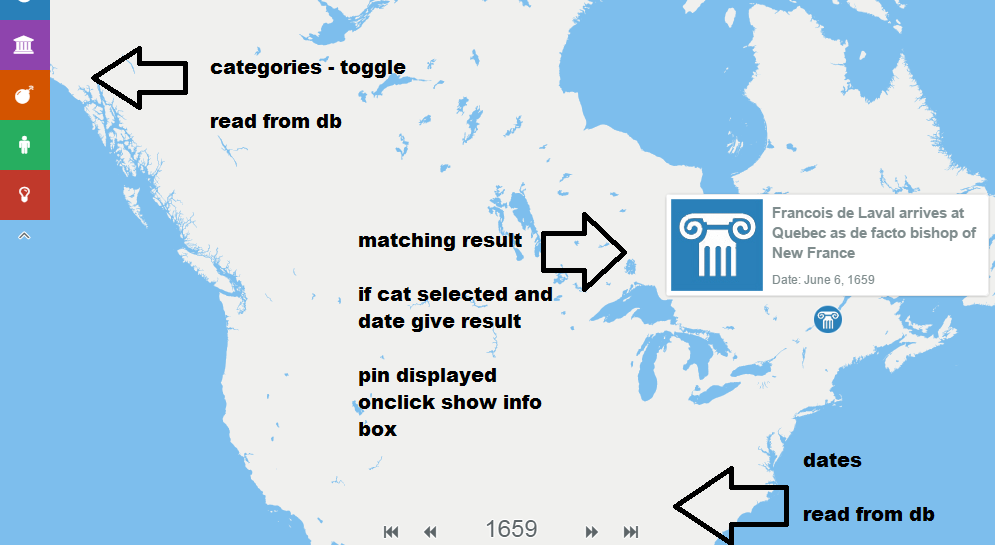 categories - toggle

read from db

matching result

if cat selected and date give result

pin displayed onclick show info box

Francois de Laval arrives at Quebec as de facto bishop of New France

Date: June 6, 1659

dates

read from db

1659